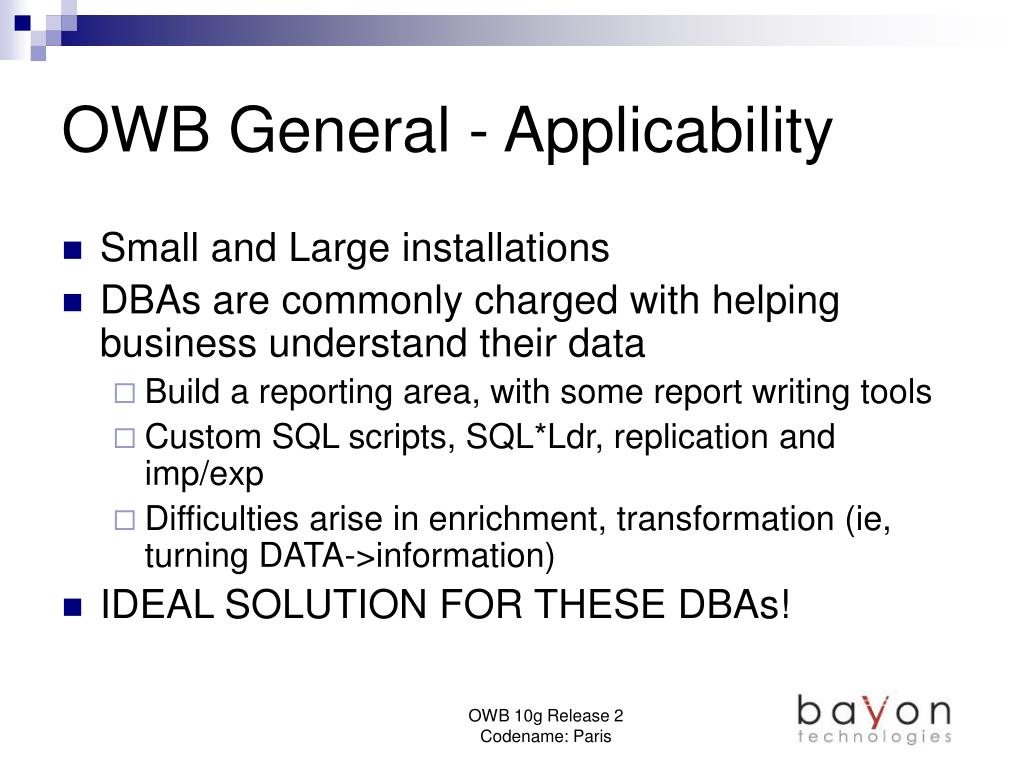 OWB General - Applicability

Small and Large installations

DBAs are commonly charged with helping business understand their data

Build a reporting area, with some report writing tools

Custom SQL scripts, SQL*Ldr, replication and imp/exp

Difficulties arise in enrichment, transformation (ie, turning DATA->information)

IDEAL SOLUTION FOR THESE DBAs!

OWB 10g Release 2
Codename: Paris

bayon
technologies